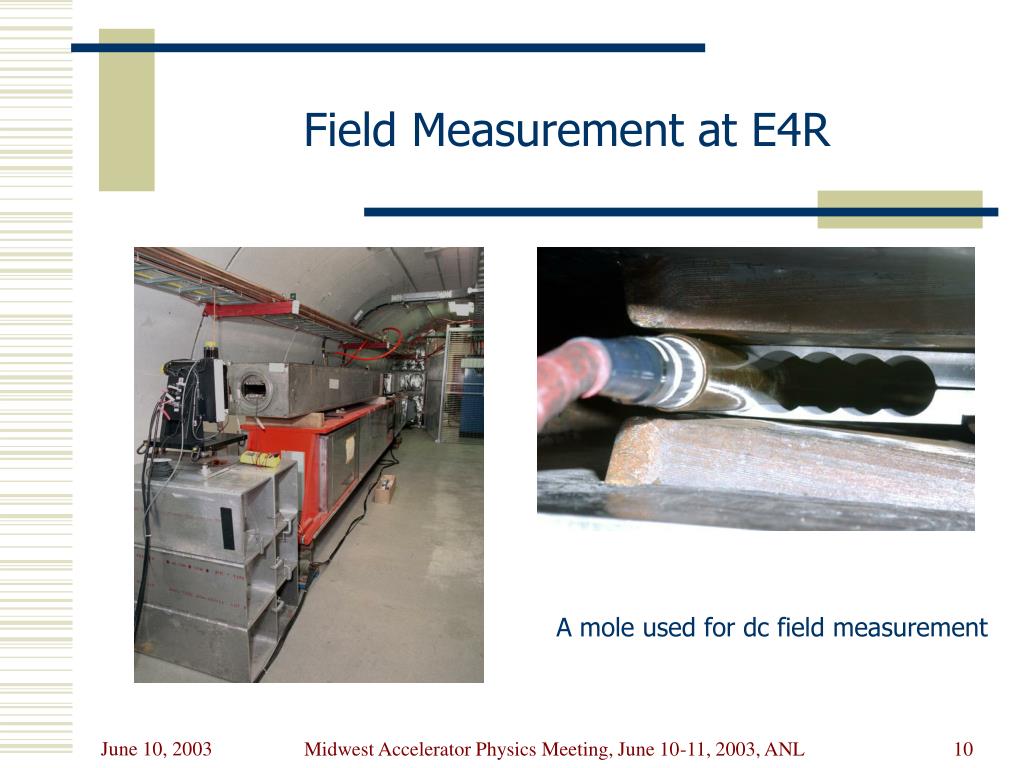 Field Measurement at E4R

A mole used for dc field measurement

June 10, 2003

Midwest Accelerator Physics Meeting, June 10-11, 2003, ANL

10